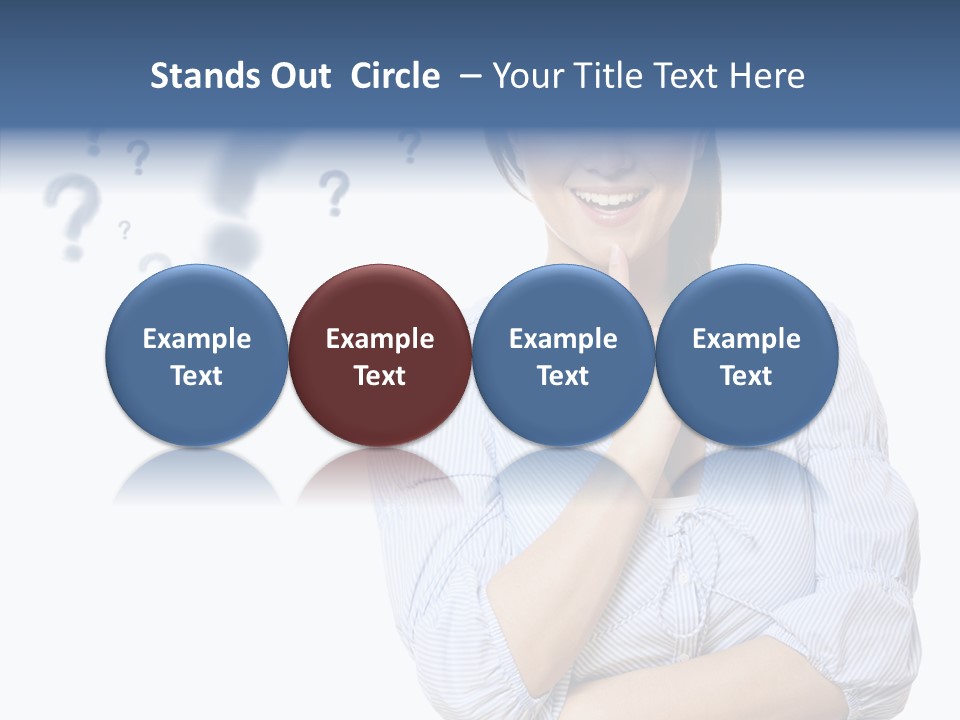 Stands Out Circle – Your Title Text Here

Example Text

Example Text

Example Text

Example Text